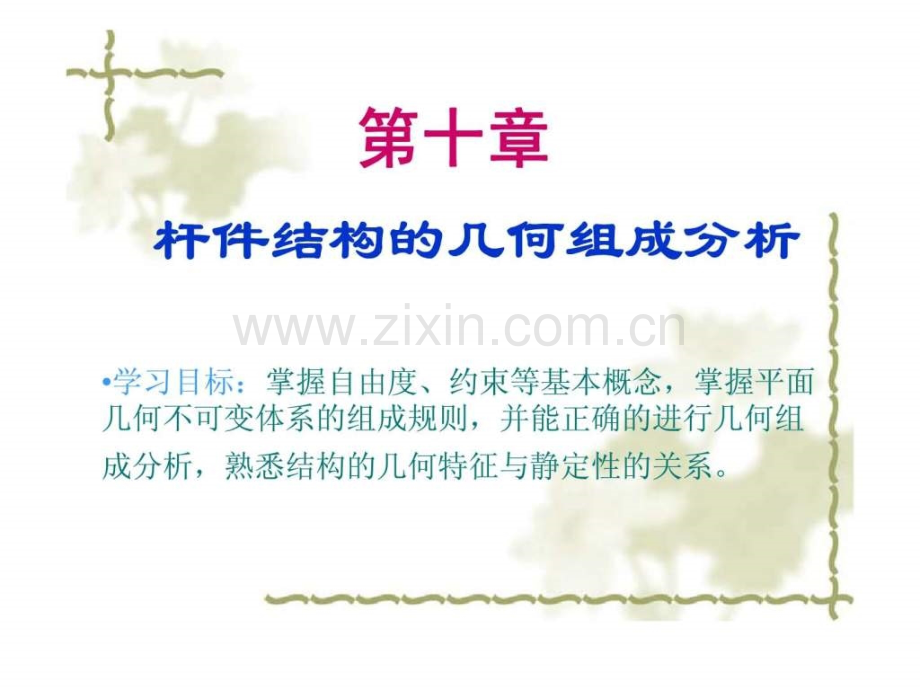 第十章

杆件结构的几何组成分析

www.zixin.com.cn

•学习目标：掌握自由度、约束等基本概念，掌握平面几何不可变体系的组成规则，并能正确的进行几何组成分析，熟悉结构的几何特征与静定性的关系。